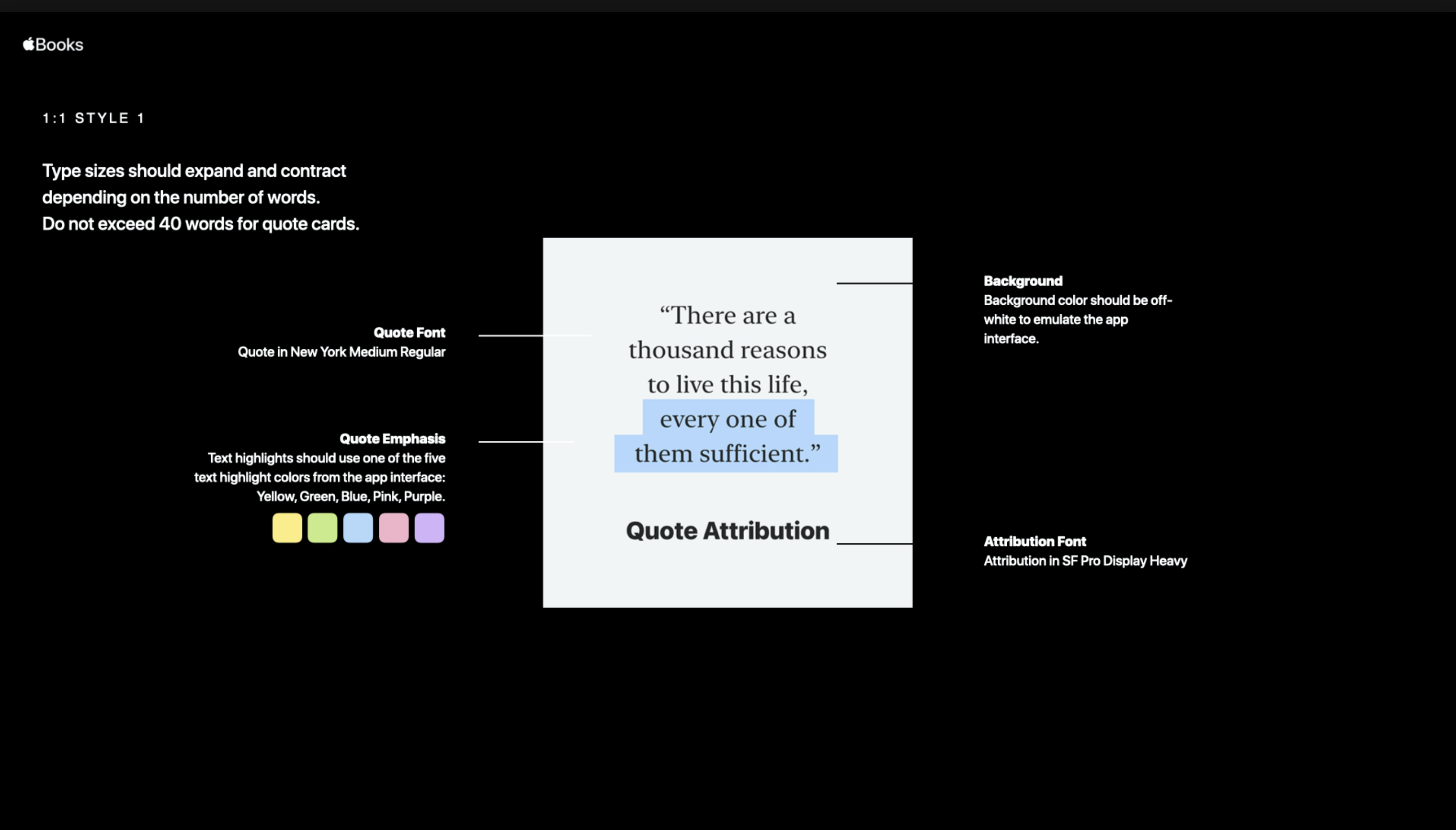 Books

1:1 STYLE 1

Type sizes should expand and contract depending on the number of words.
Do not exceed 40 words for quote cards.

Quote Font
Quote in New York Medium Regular

Quote Emphasis
Text highlights should use one of the five text highlight colors from the app interface: Yellow, Green, Blue, Pink, Purple.

“There are a thousand reasons to live this life, every one of them sufficient.”

Quote Attribution

Background
Background color should be off-white to emulate the app interface.

Attribution Font
Attribution in SF Pro Display Heavy